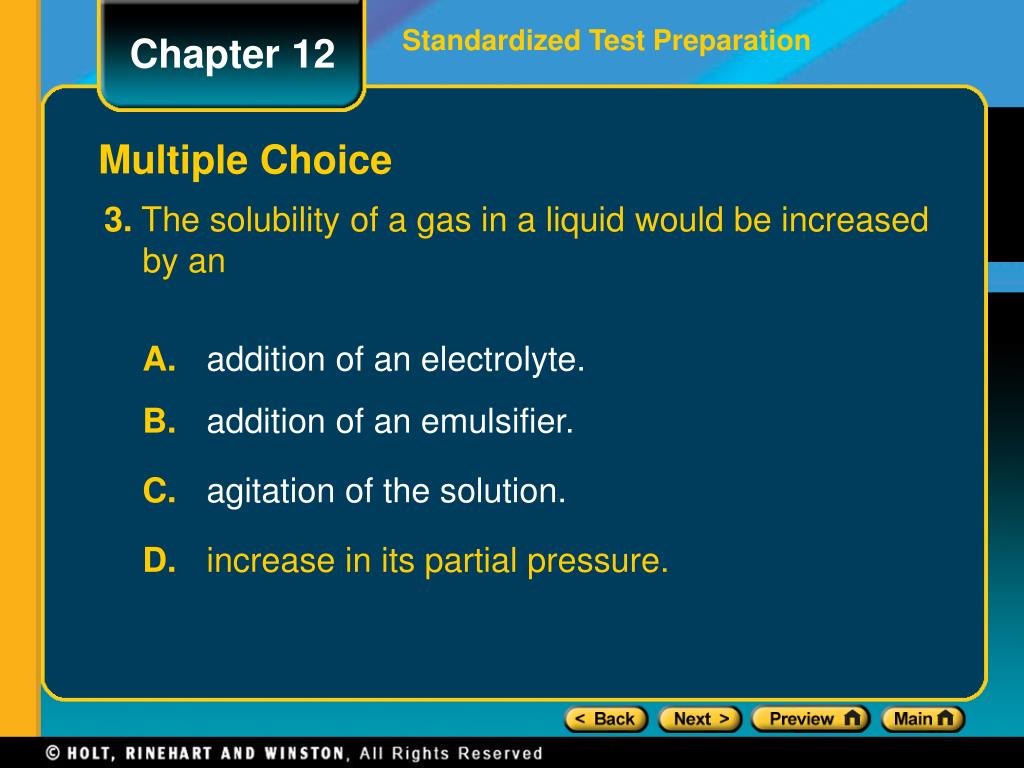 Chapter 12

Standardized Test Preparation

Multiple Choice

3. The solubility of a gas in a liquid would be increased by an

A. addition of an electrolyte.

B. addition of an emulsifier.

C. agitation of the solution.

D. increase in its partial pressure.

< Back Next > Preview Main

© HOLT, RINEHART AND WINSTON, All Rights Reserved